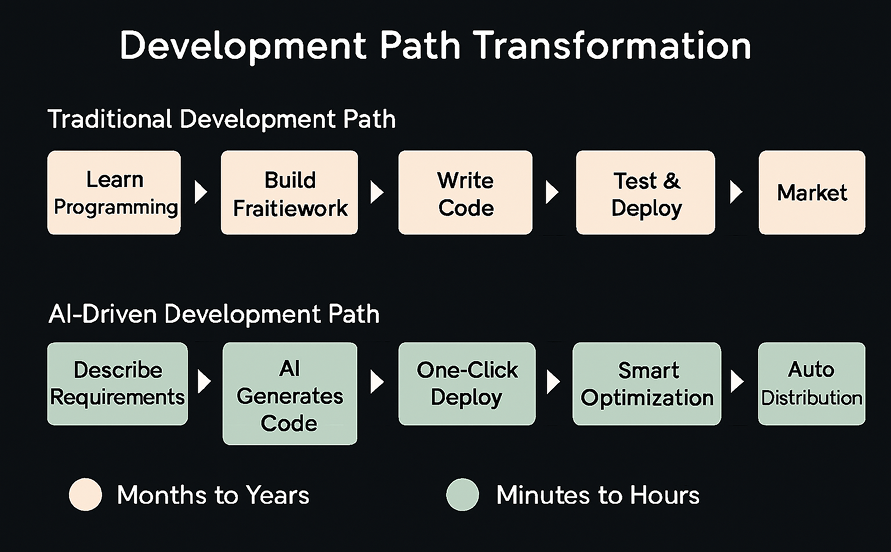 Development Path Transformation

Traditional Development Path

Learn Programming

Build Fraitiework

Write Code

Test & Deploy

Market

AI-Driven Development Path

Describe Requirements

AI Generates Code

One-Click Deploy

Smart Optimization

Auto Distribution

Months to Years

Minutes to Hours